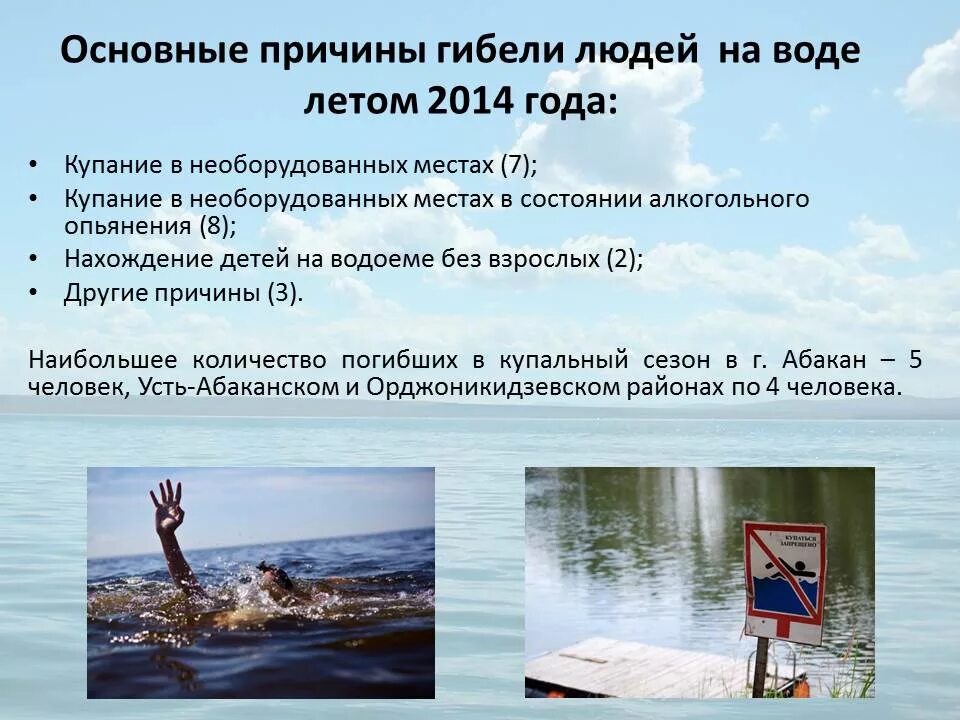 Основные причины гибели людей на воде летом 2014 года:

• Купание в необорудованных местах (7);
• Купание в необорудованных местах в состоянии алкогольного опьянения (8);
• Нахождение детей на водоеме без взрослых (2);
• Другие причины (3).

Наибольшее количество погибших в купальный сезон в г. Абакан – 5 человек, Усть-Абаканском и Орджоникидзевском районах по 4 человека.

КУПАТЬСЯ ЗАПРЕЩЕНО